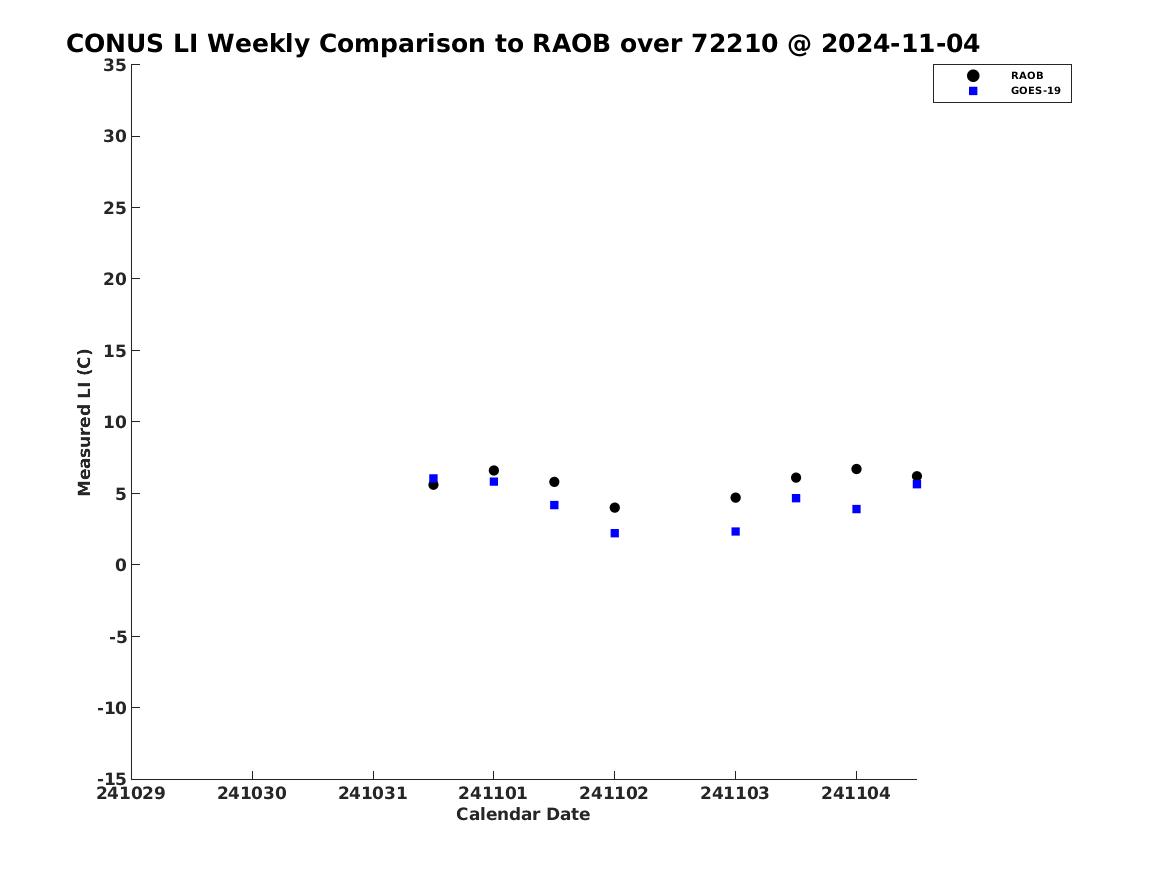 CONUS LI Weekly Comparison to RAOB over 72210 @ 2024-11-04

RAOB
GOES-19

Measured LI (C)

35
30
25
20
15
10
5
0
-5
-10
-15

241029
241030
241031
241101
241102
241103
241104

Calendar Date